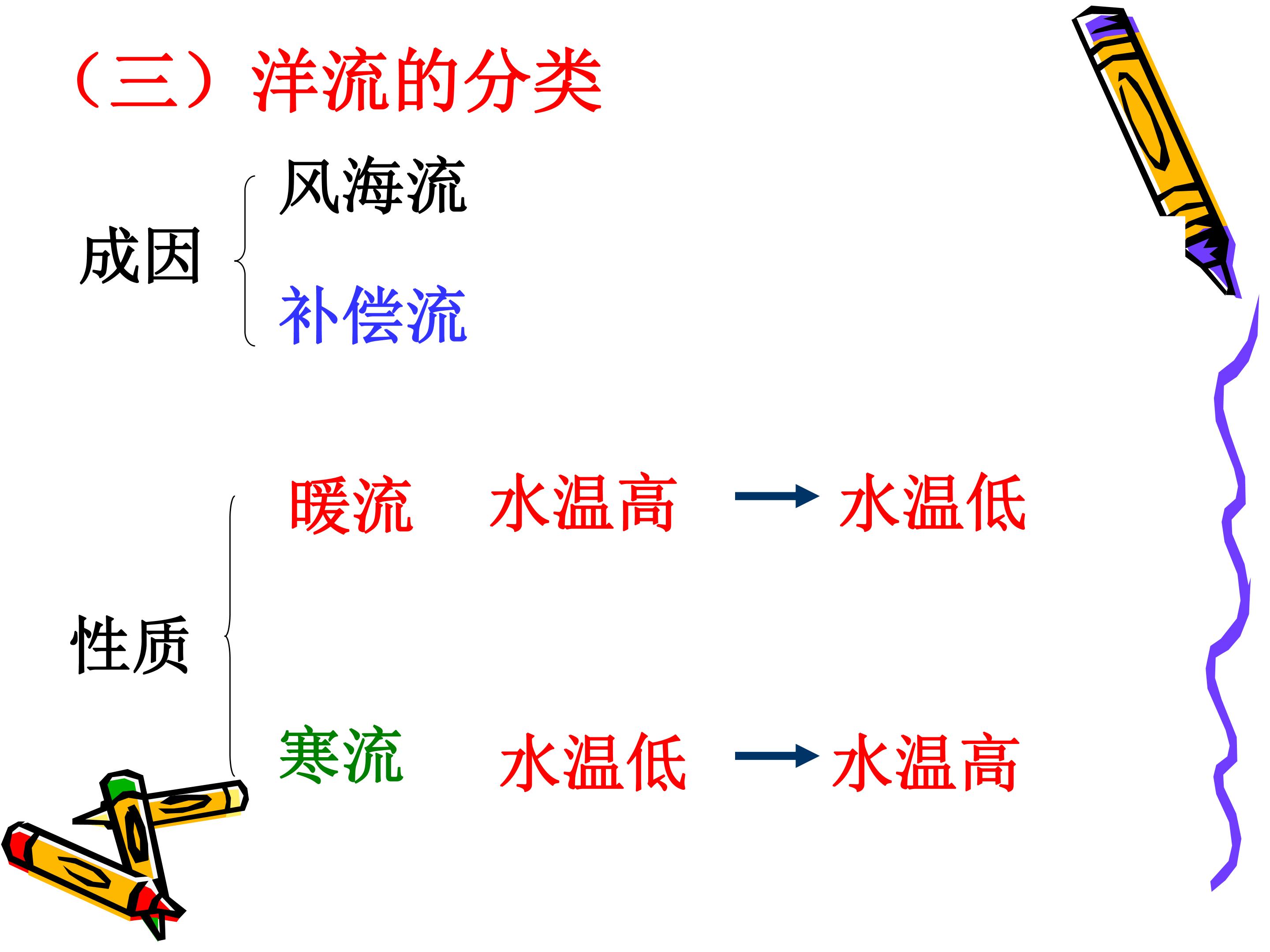 （三）洋流的分类

成因

风海流

补偿流

性质

暖流 水温高 → 水温低

寒流 水温低 → 水温高